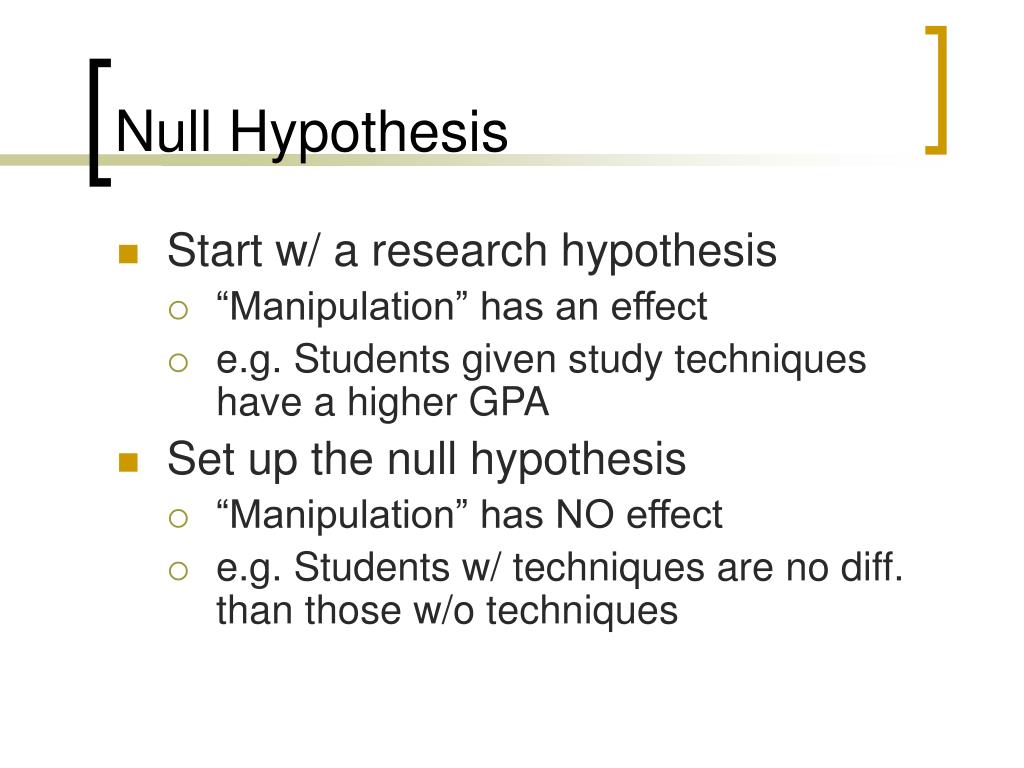 Null Hypothesis

- Start w/ a research hypothesis
  - “Manipulation” has an effect
  - e.g. Students given study techniques have a higher GPA
- Set up the null hypothesis
  - “Manipulation” has NO effect
  - e.g. Students w/ techniques are no diff. than those w/o techniques